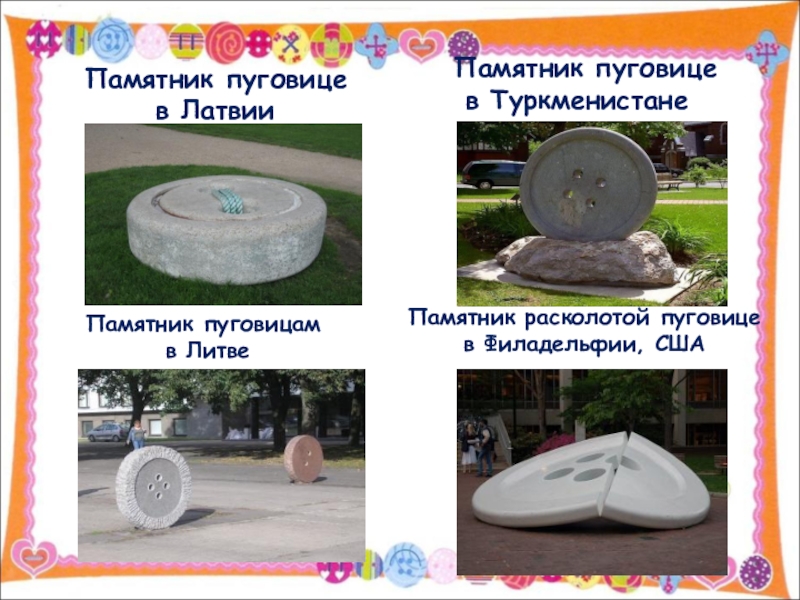 Памятник пуговице в Латвии

Памятник пуговице в Туркменистане

Памятник пуговицам в Литве

Памятник расколотой пуговице в Филадельфии, США